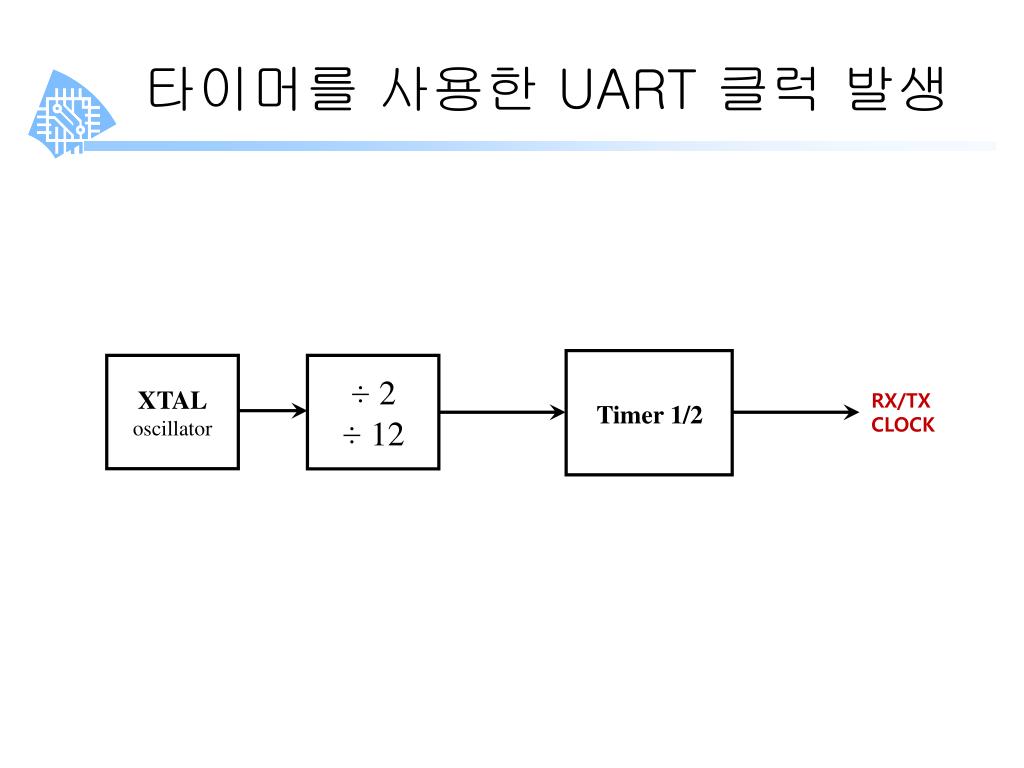 타이머를 사용한 UART 클럭 발생

XTAL
oscillator

$\div 2$
$\div 12$

Timer 1/2

RX/TX
CLOCK